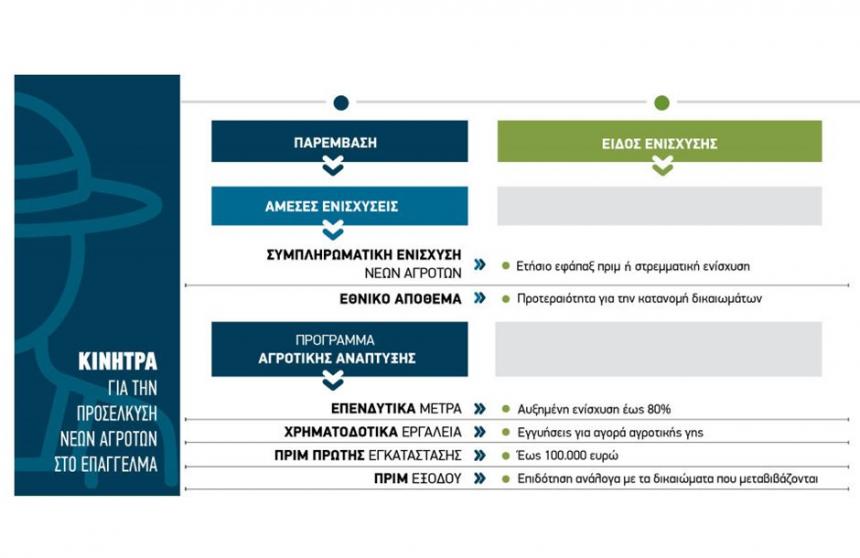 ΚΙΝΗΤΡΑ
ΓΙΑ ΤΗΝ ΠΡΟΣΕΛΚΥΣΗ ΝΕΩΝ ΑΓΡΟΤΩΝ ΣΤΟ ΕΠΑΓΓΕΛΜΑ

ΠΑΡΕΜΒΑΣΗ

ΕΙΔΟΣ ΕΝΙΣΧΥΣΗΣ

ΑΜΕΣΕΣ ΕΝΙΣΧΥΣΕΙΣ

ΣΥΜΠΛΗΡΩΜΑΤΙΚΗ ΕΝΙΣΧΥΣΗ ΝΕΩΝ ΑΓΡΟΤΩΝ
Ετήσιο εφάπαξ πριμ ή στρεμματική ενίσχυση

ΕΘΝΙΚΟ ΑΠΟΘΕΜΑ
Προτεραιότητα για την κατανομή δικαιωμάτων

ΠΡΟΓΡΑΜΜΑ ΑΓΡΟΤΙΚΗΣ ΑΝΑΠΤΥΞΗΣ

ΕΠΕΝΔΥΤΙΚΑ ΜΕΤΡΑ
Αυξημένη ενίσχυση έως 80%

ΧΡΗΜΑΤΟΔΟΤΙΚΑ ΕΡΓΑΛΕΙΑ
Εγγυήσεις για αγορά αγροτικής γης

ΠΡΙΜ ΠΡΩΤΗΣ ΕΓΚΑΤΑΣΤΑΣΗΣ
Έως 100.000 ευρώ

ΠΡΙΜ ΕΞΟΔΟΥ
Επιδότηση ανάλογα με τα δικαιώματα που μεταβιβάζονται